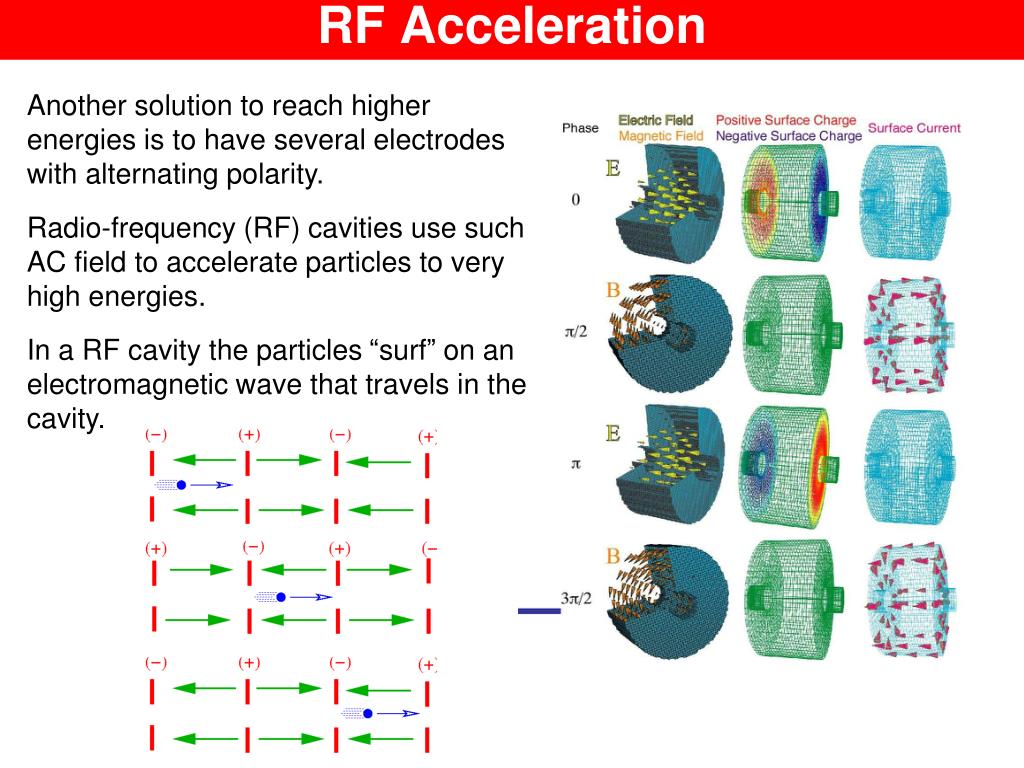 RF Acceleration

Another solution to reach higher energies is to have several electrodes with alternating polarity.

Radio-frequency (RF) cavities use such AC field to accelerate particles to very high energies.

In a RF cavity the particles “surf” on an electromagnetic wave that travels in the cavity.

(−) (+) (−) (+)

(+) (−) (+) (−

(−) (+) (−) (+)

Phase
Electric Field
Magnetic Field
Positive Surface Charge
Negative Surface Charge
Surface Current

E
0
B
$\pi/2$
E
$\pi$
B
$3\pi/2$